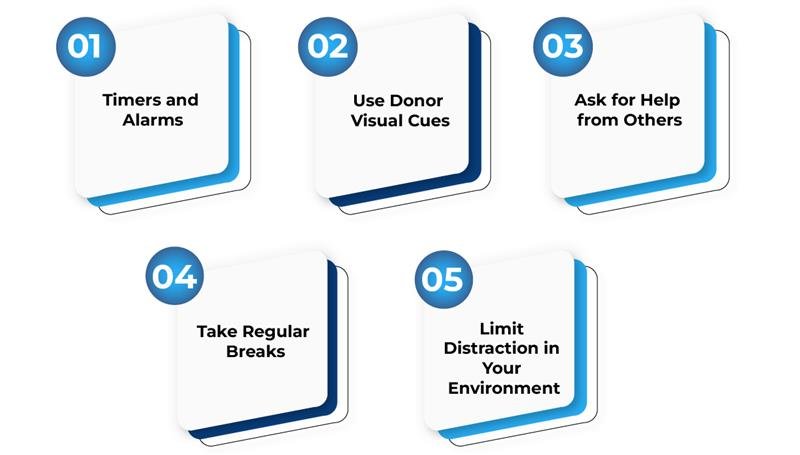 01

Timers and Alarms

02

Use Donor Visual Cues

03

Ask for Help from Others

04

Take Regular Breaks

05

Limit Distraction in Your Environment